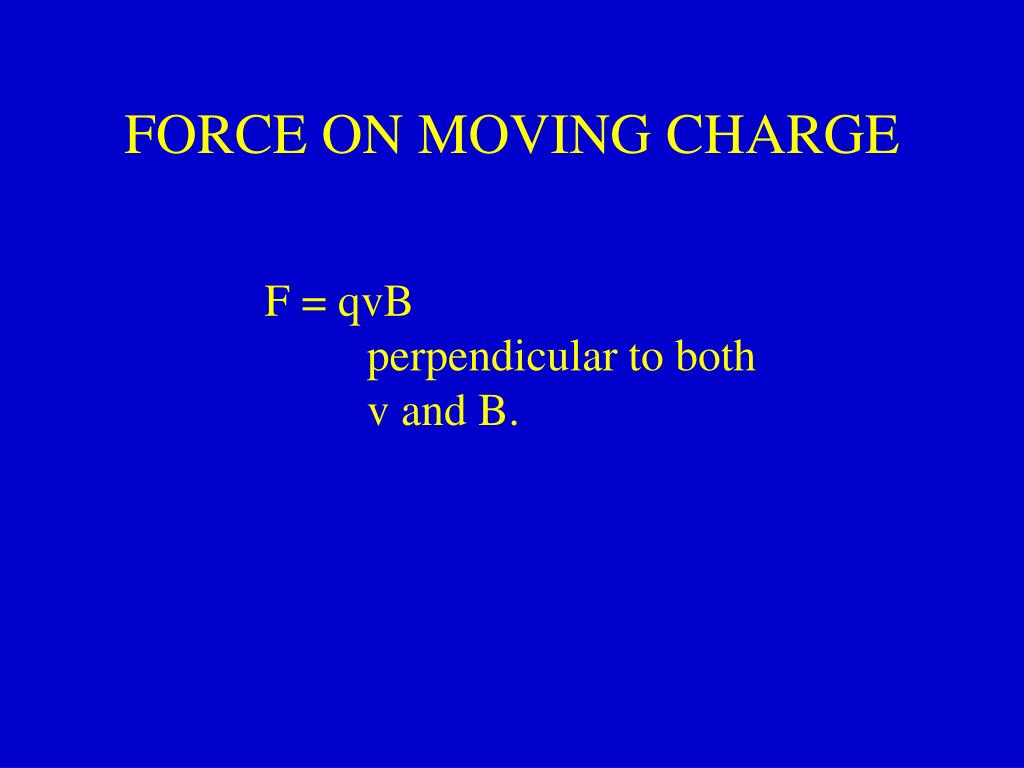 FORCE ON MOVING CHARGE

$F = qvB$

perpendicular to both v and B.